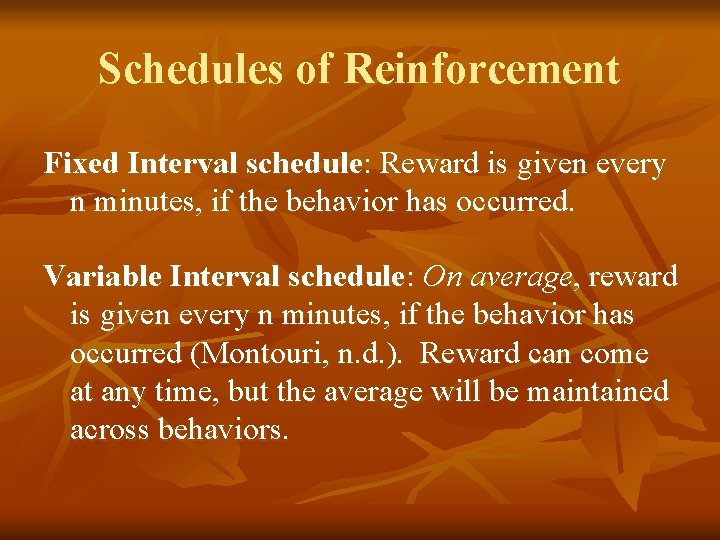 Schedules of Reinforcement

Fixed Interval schedule: Reward is given every n minutes, if the behavior has occurred.

Variable Interval schedule: On average, reward is given every n minutes, if the behavior has occurred (Montouri, n.d.). Reward can come at any time, but the average will be maintained across behaviors.